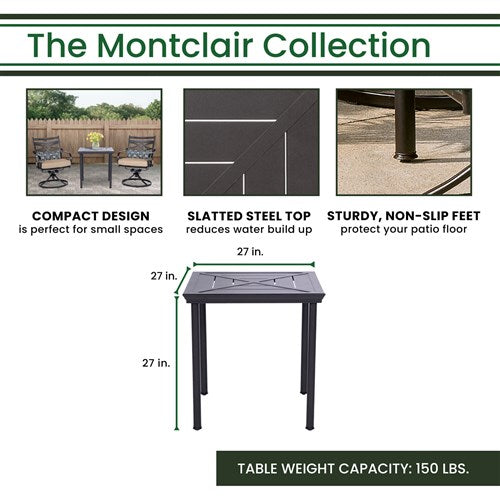 The Montclair Collection

COMPACT DESIGN
is perfect for small spaces

SLATTED STEEL TOP
reduces water build up

STURDY, NON-SLIP FEET
protect your patio floor

27 in.

27 in.

27 in.

TABLE WEIGHT CAPACITY: 150 LBS.